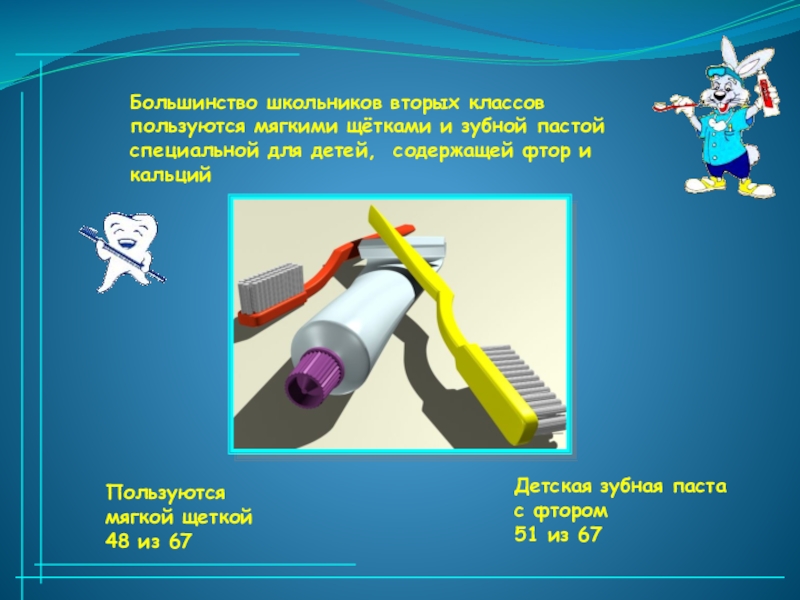 Большинство школьников вторых классов пользуются мягкими щётками и зубной пастой специальной для детей, содержащей фтор и кальций

Пользуются мягкой щеткой 48 из 67

Детская зубная паста с фтором 51 из 67